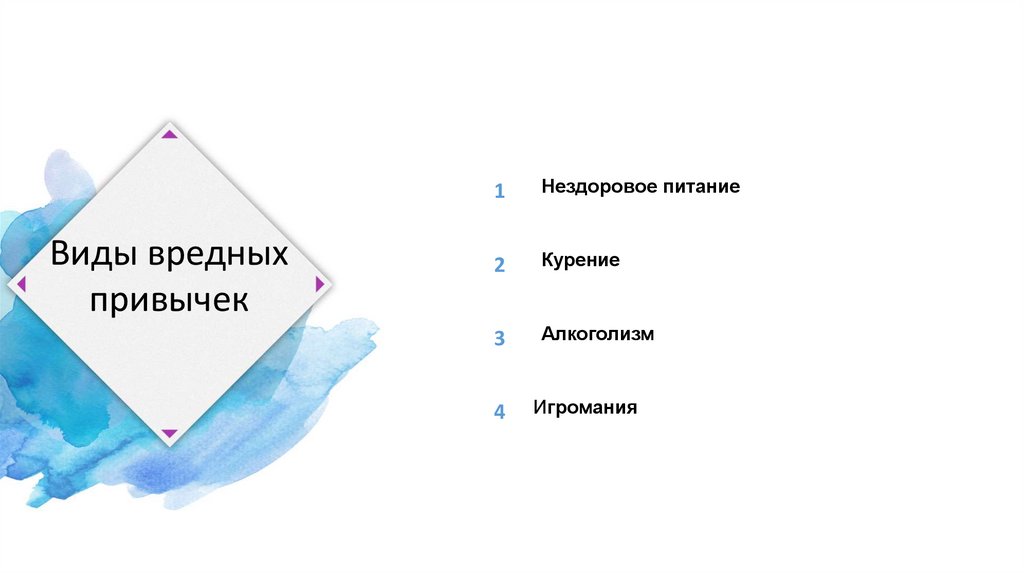 Виды вредных привычек

1 Нездоровое питание

2 Курение

3 Алкоголизм

4 Игромания